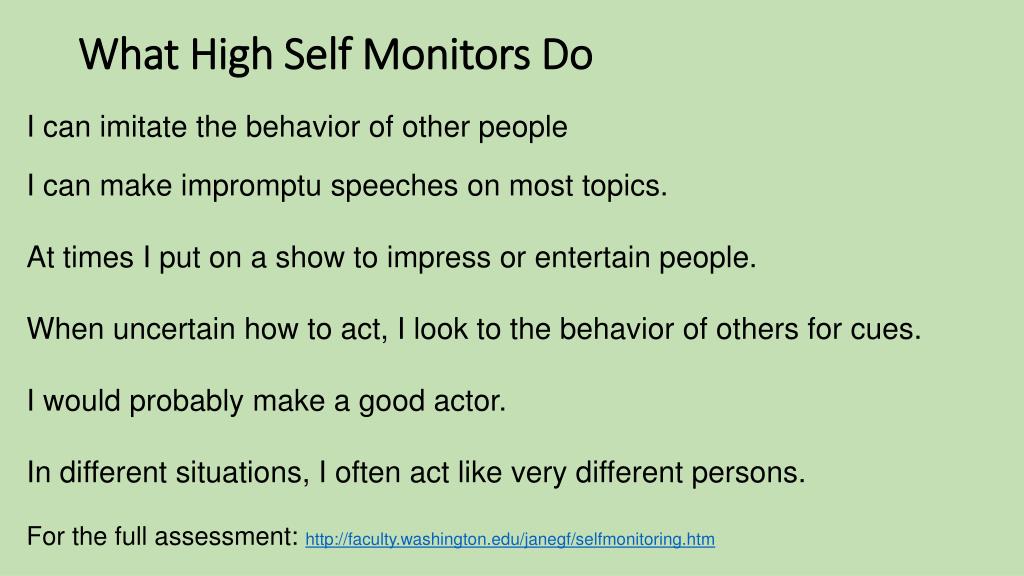 What High Self Monitors Do

I can imitate the behavior of other people

I can make impromptu speeches on most topics.

At times I put on a show to impress or entertain people.

When uncertain how to act, I look to the behavior of others for cues.

I would probably make a good actor.

In different situations, I often act like very different persons.

For the full assessment: http://faculty.washington.edu/janegf/selfmonitoring.htm